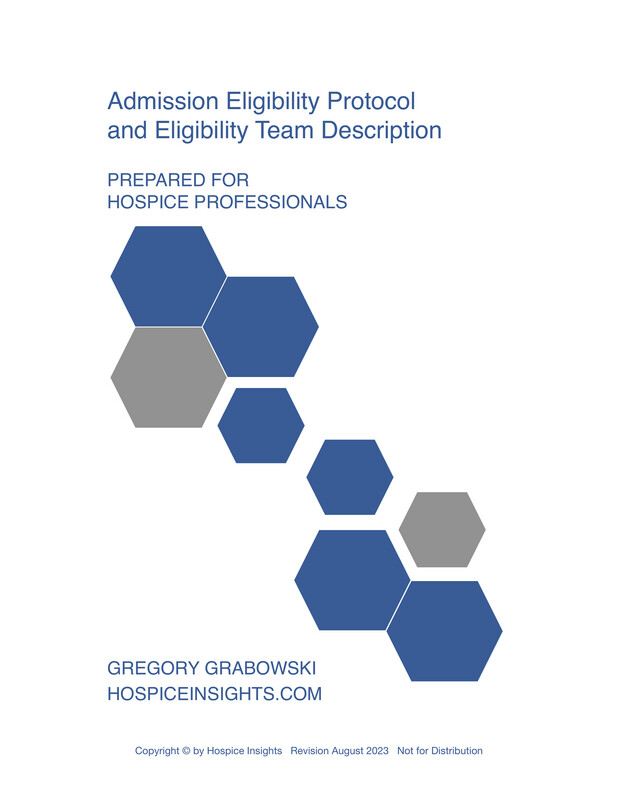 Admission Eligibility Protocol and Eligibility Team Description

PREPARED FOR
HOSPICE PROFESSIONALS

GREGORY GRABOWSKI
HOSPICEINSIGHTS.COM

Copyright © by Hospice Insights Revision August 2023 Not for Distribution